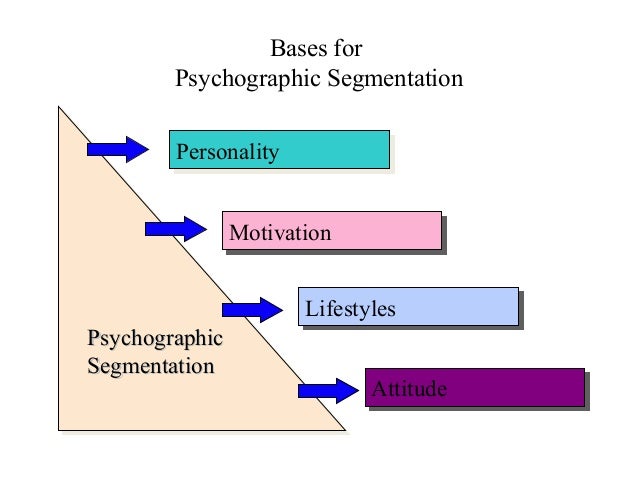 Bases for
Psychographic Segmentation

Personality

Motivation

Lifestyles

Attitude

Psychographic
Segmentation